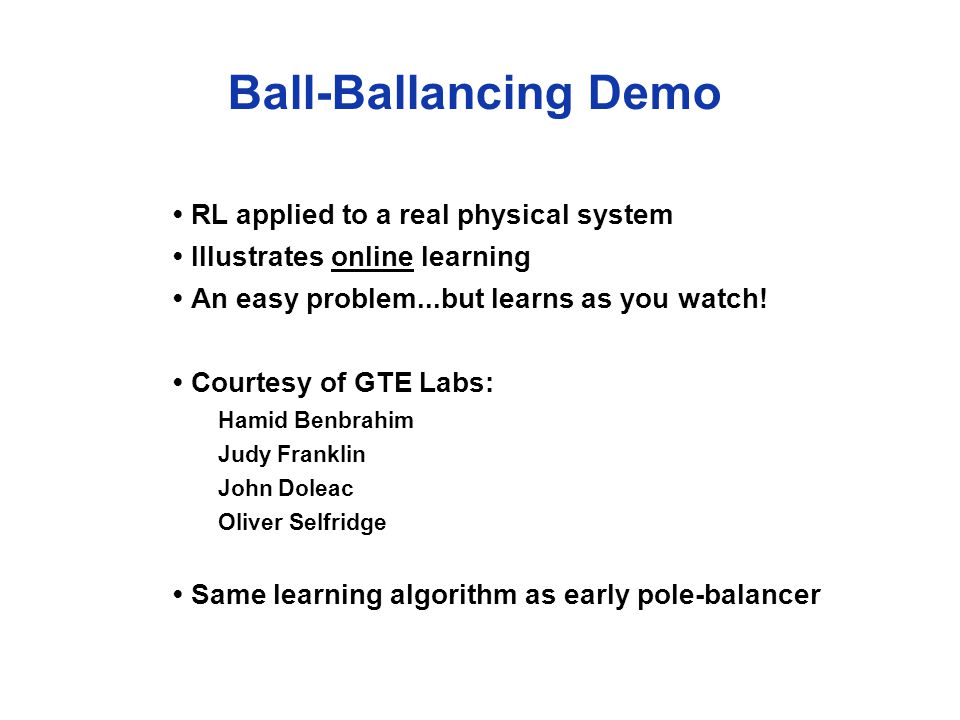 Ball-Ballancing Demo

• RL applied to a real physical system
• Illustrates online learning
• An easy problem...but learns as you watch!

• Courtesy of GTE Labs:
Hamid Benbrahim
Judy Franklin
John Doleac
Oliver Selfridge

• Same learning algorithm as early pole-balancer